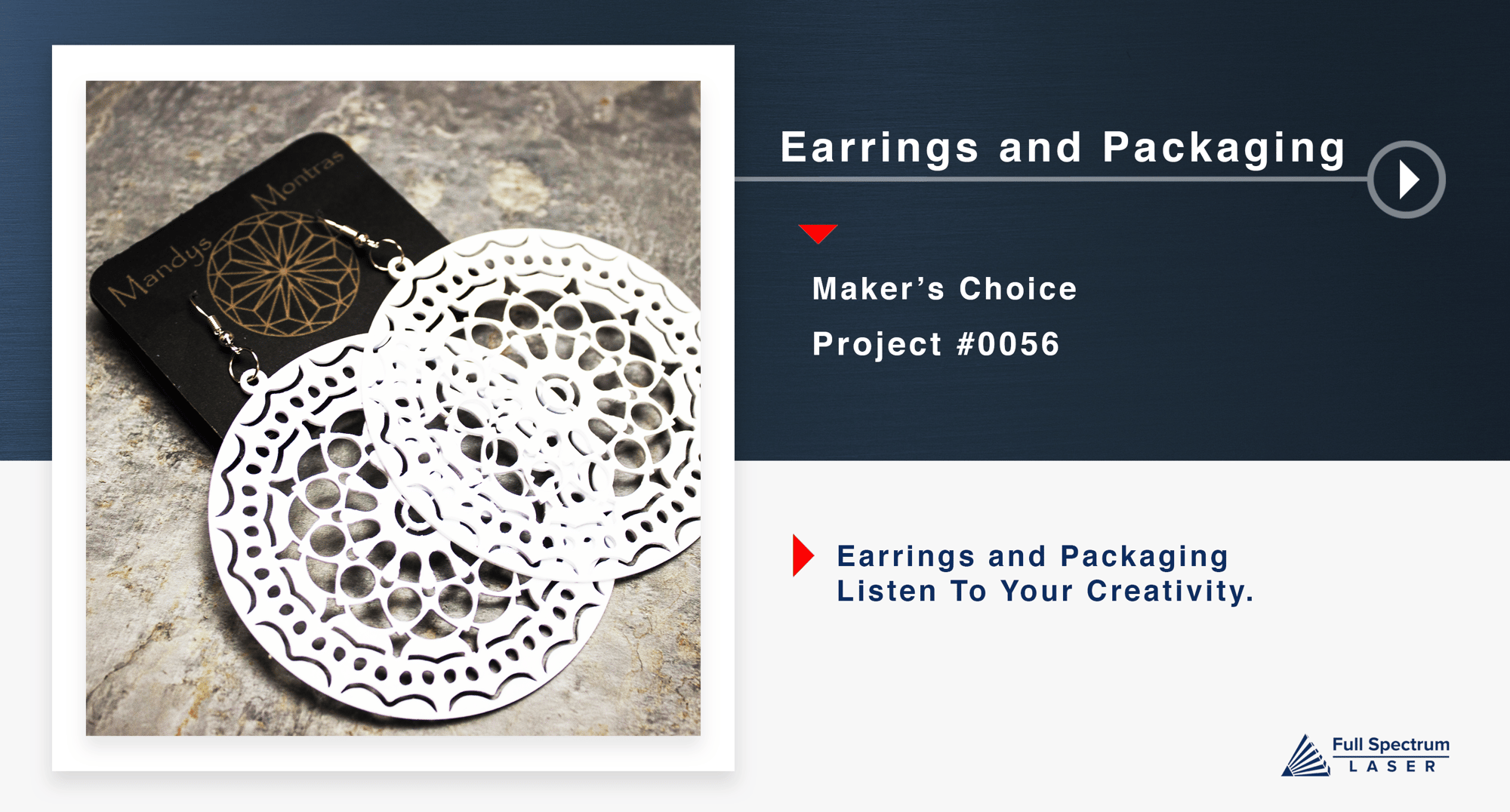 Mandys Montras

Earrings and Packaging

Maker's Choice

Project #0056

Earrings and Packaging
Listen To Your Creativity.

Full Spectrum
LASER